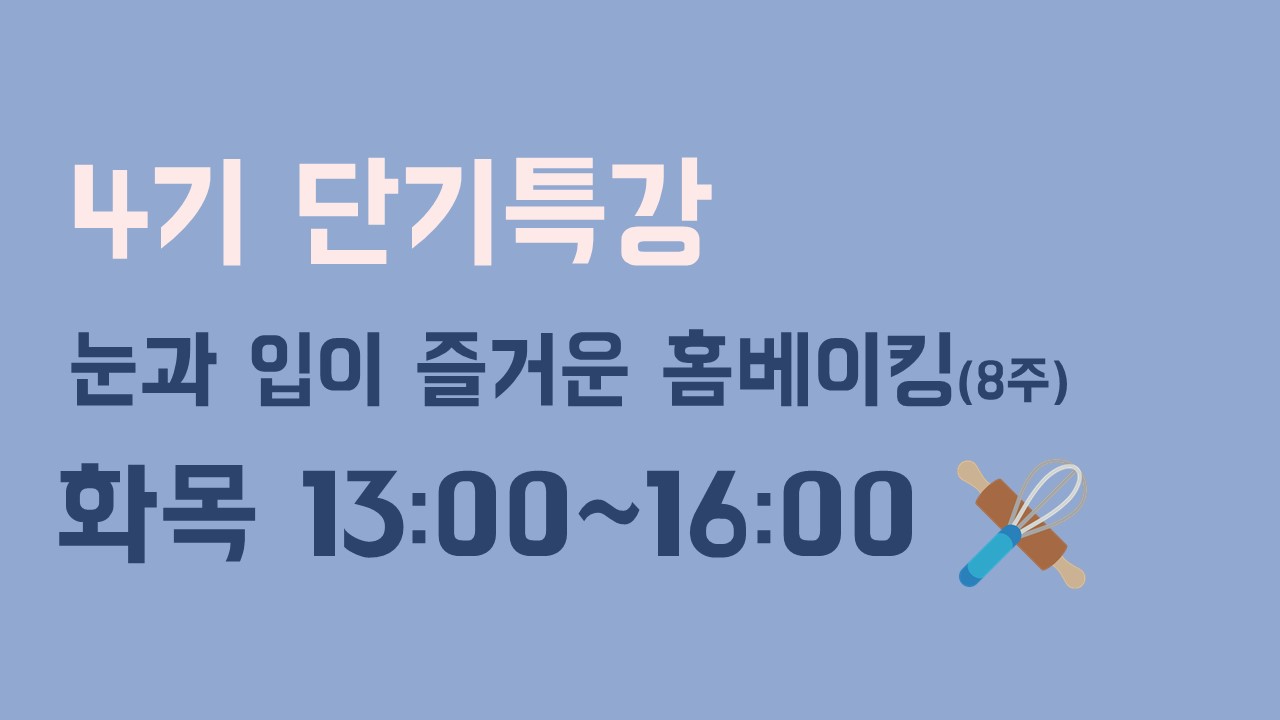 4기 단기특강

눈과 입이 즐거운 홈베이킹(8주)

화목 13:00~16:00